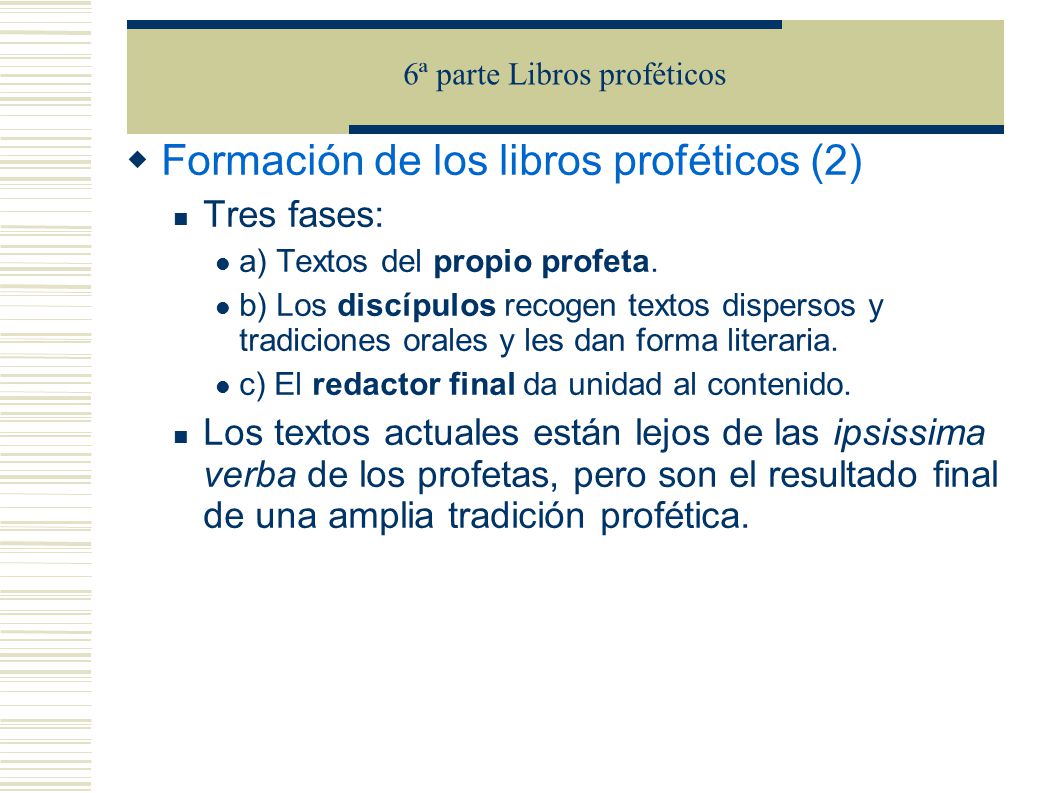 6ª parte Libros proféticos

Formación de los libros proféticos (2)

Tres fases:

a) Textos del propio profeta.

b) Los discípulos recogen textos dispersos y tradiciones orales y les dan forma literaria.

c) El redactor final da unidad al contenido.

Los textos actuales están lejos de las ipsissima verba de los profetas, pero son el resultado final de una amplia tradición profética.